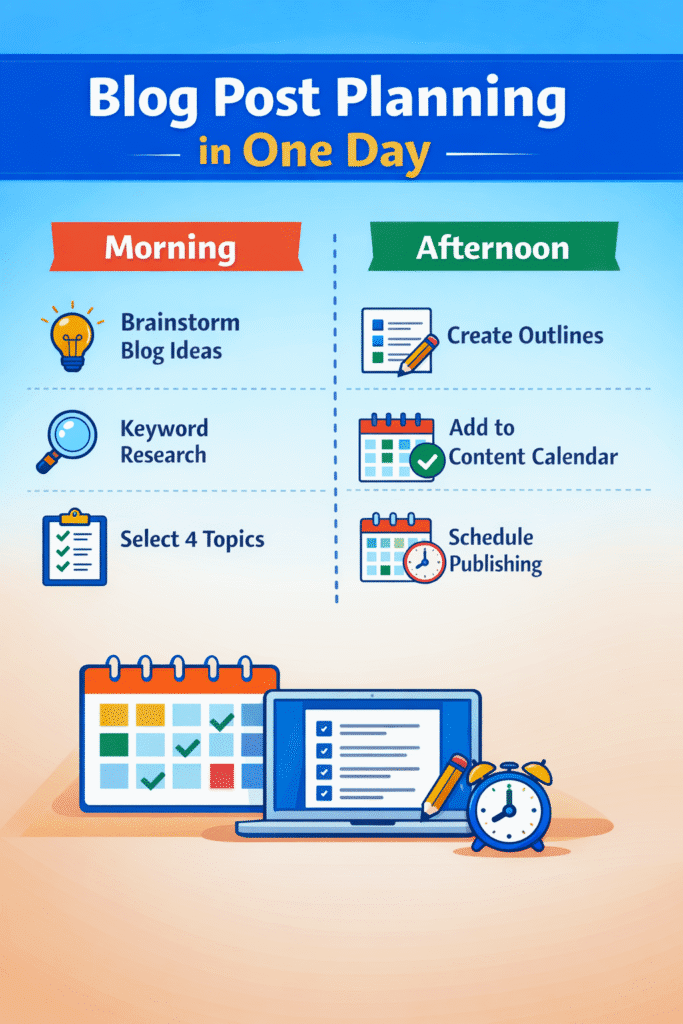 Blog Post Planning
in One Day

Morning

Brainstorm Blog Ideas

Keyword Research

Select 4 Topics

Afternoon

Create Outlines

Add to Content Calendar

Schedule Publishing